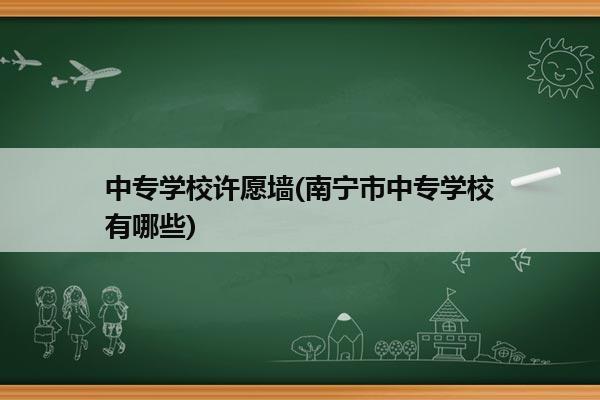 中专学校许愿墙(南宁市中专学校有哪些)